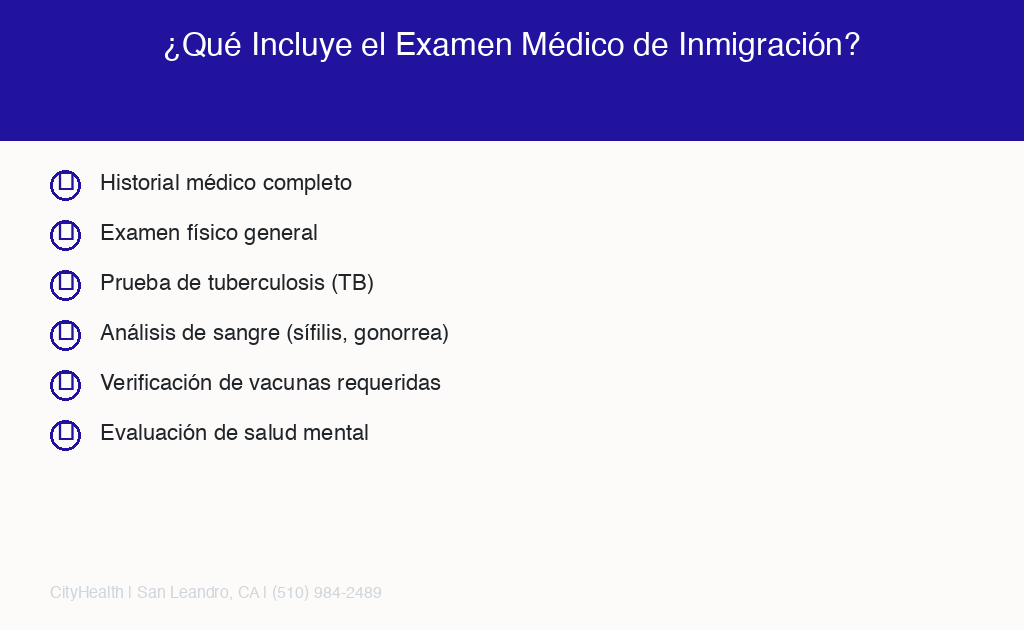 ¿Qué Incluye el Examen Médico de Inmigración?

Historial médico completo

Examen físico general

Prueba de tuberculosis (TB)

Análisis de sangre (sífilis, gonorrea)

Verificación de vacunas requeridas

Evaluación de salud mental

CityHealth | San Leandro, CA | (510) 984-2489